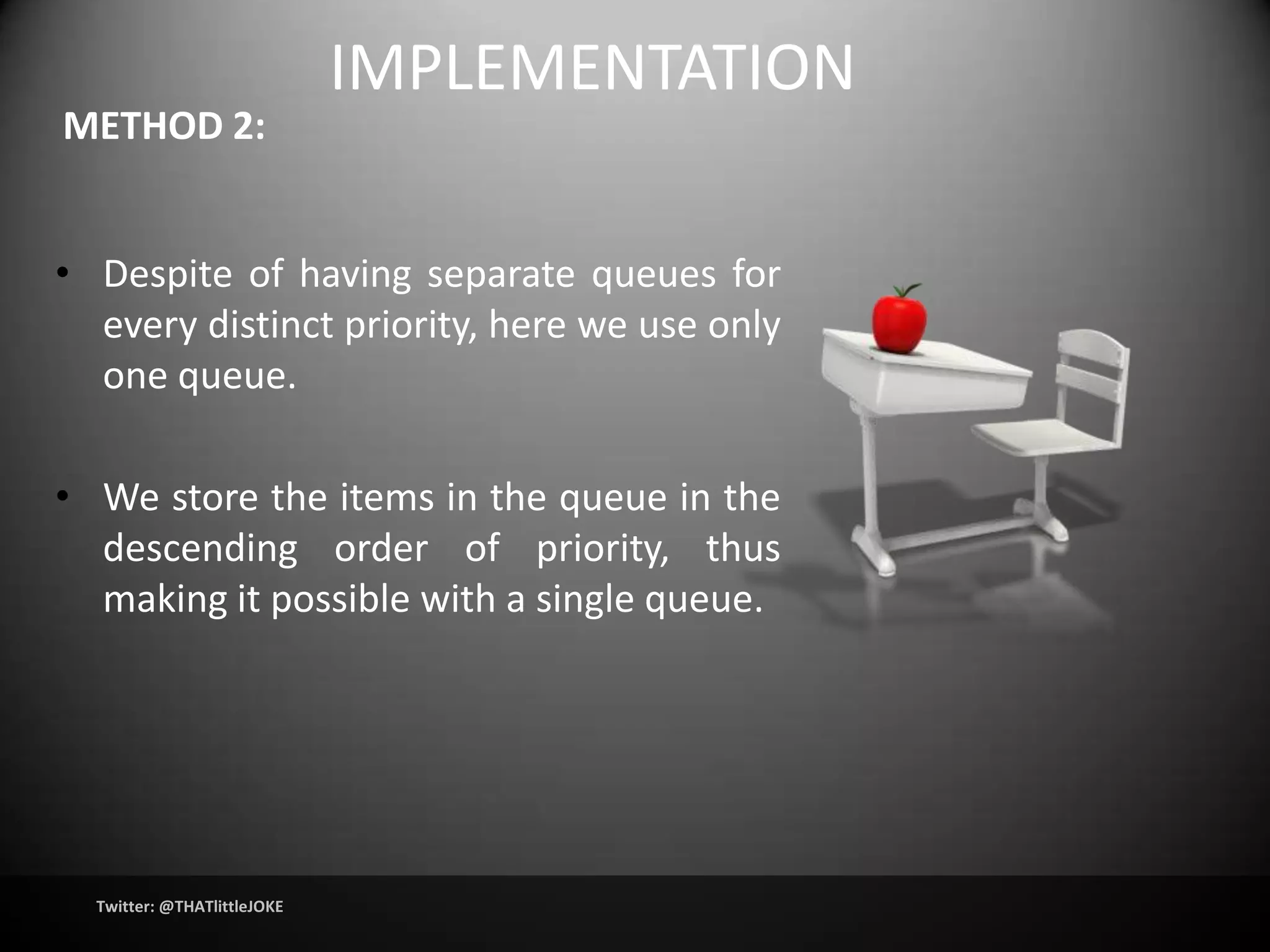 IMPLEMENTATION

METHOD 2:

• Despite of having separate queues for every distinct priority, here we use only one queue.

• We store the items in the queue in the descending order of priority, thus making it possible with a single queue.

Twitter: @THATlittleJOKE